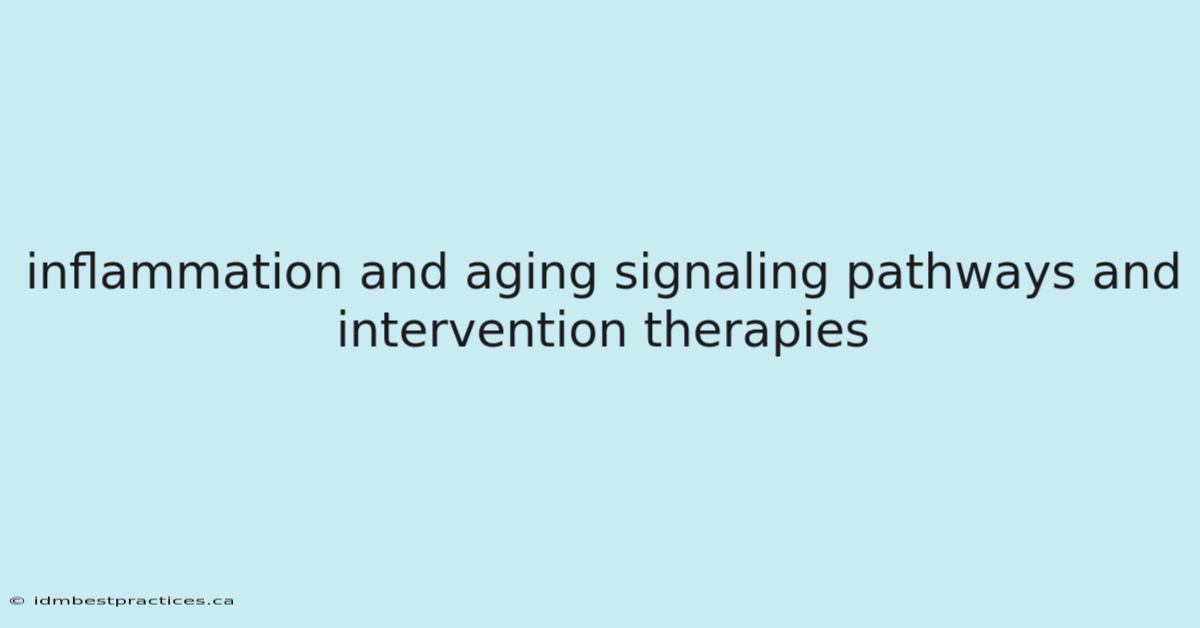 inflammation and aging signaling pathways and intervention therapies

© idmbestpractices.ca